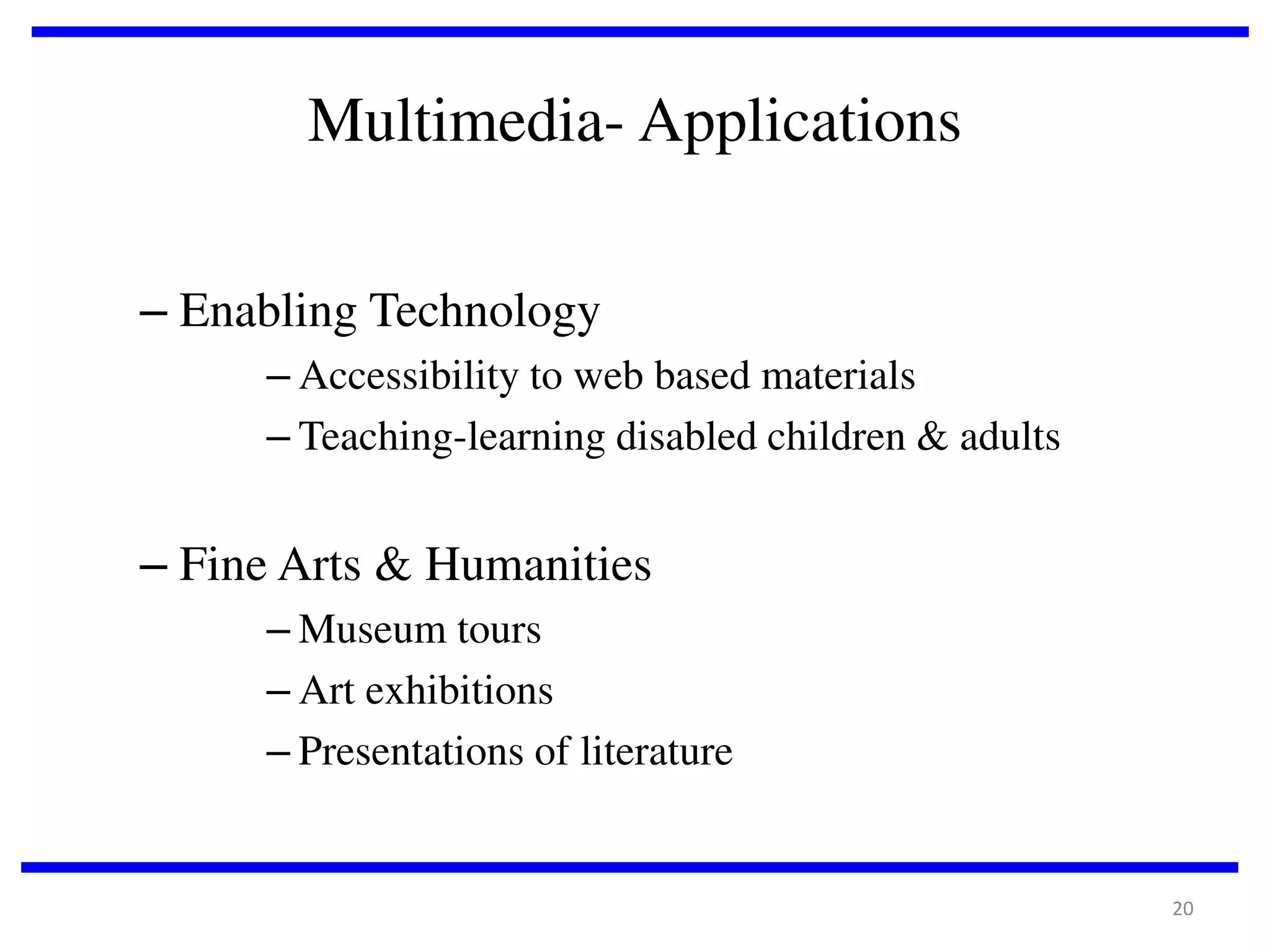 Multimedia- Applications

– Enabling Technology

– Accessibility to web based materials

– Teaching-learning disabled children & adults

– Fine Arts & Humanities

– Museum tours

– Art exhibitions

– Presentations of literature

20